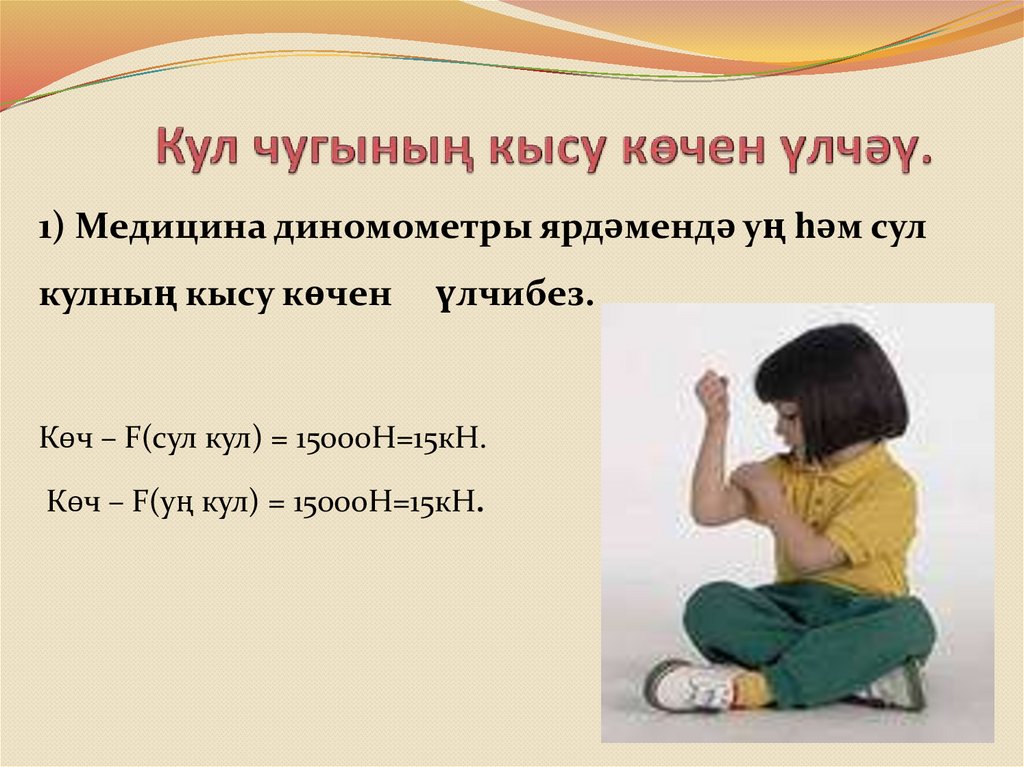 Кул чугының кысу көчен үлчәү.

1) Медицина диномометры ярдәмендә уң һәм сул кулның кысу көчен үлчибез.

Көч – F(сул кул) = 15000Н=15кН.

Көч – F(уң кул) = 15000Н=15кН.